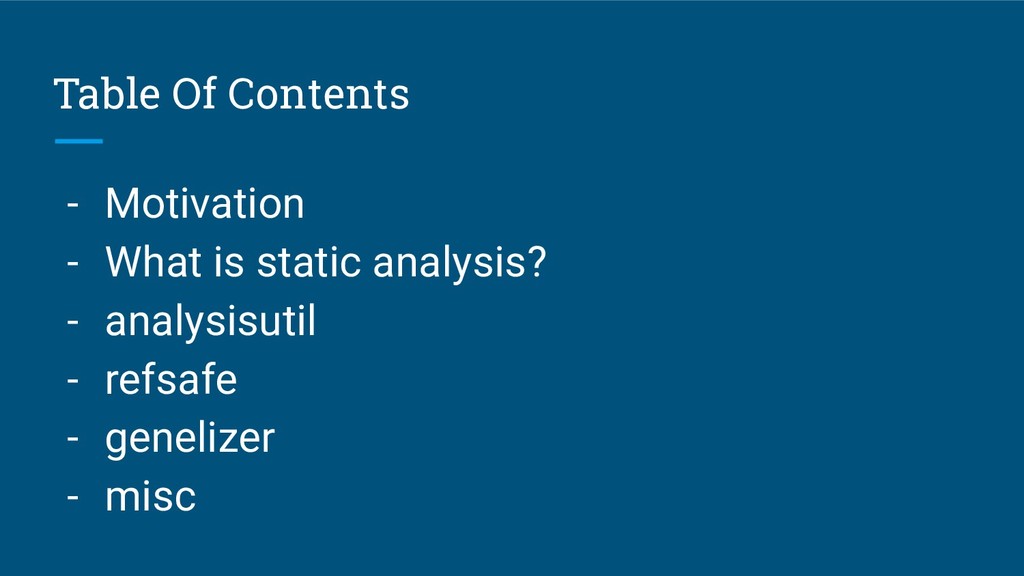 Table Of Contents

- Motivation
- What is static analysis?
- analysisutil
- refsafe
- genelizer
- misc